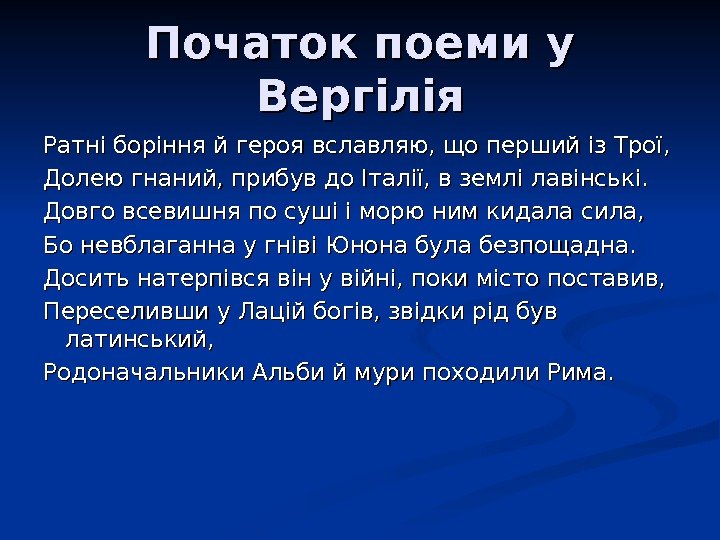 Початок поеми у Вергілія

Ратні боріння й героя вславляю, що перший із Трої,

Долею гнаний, прибув до Італії, в землі лавінські.

Довго всевишня по суші і морю ним кидала сила,

Бо невблаганна у гніві Юнона була безпощадна.

Досить натерпівся він у війні, поки місто поставив,

Переселивши у Лацій богів, звідки рід був латинський,

Родоначальники Альби й мури походили Рима.